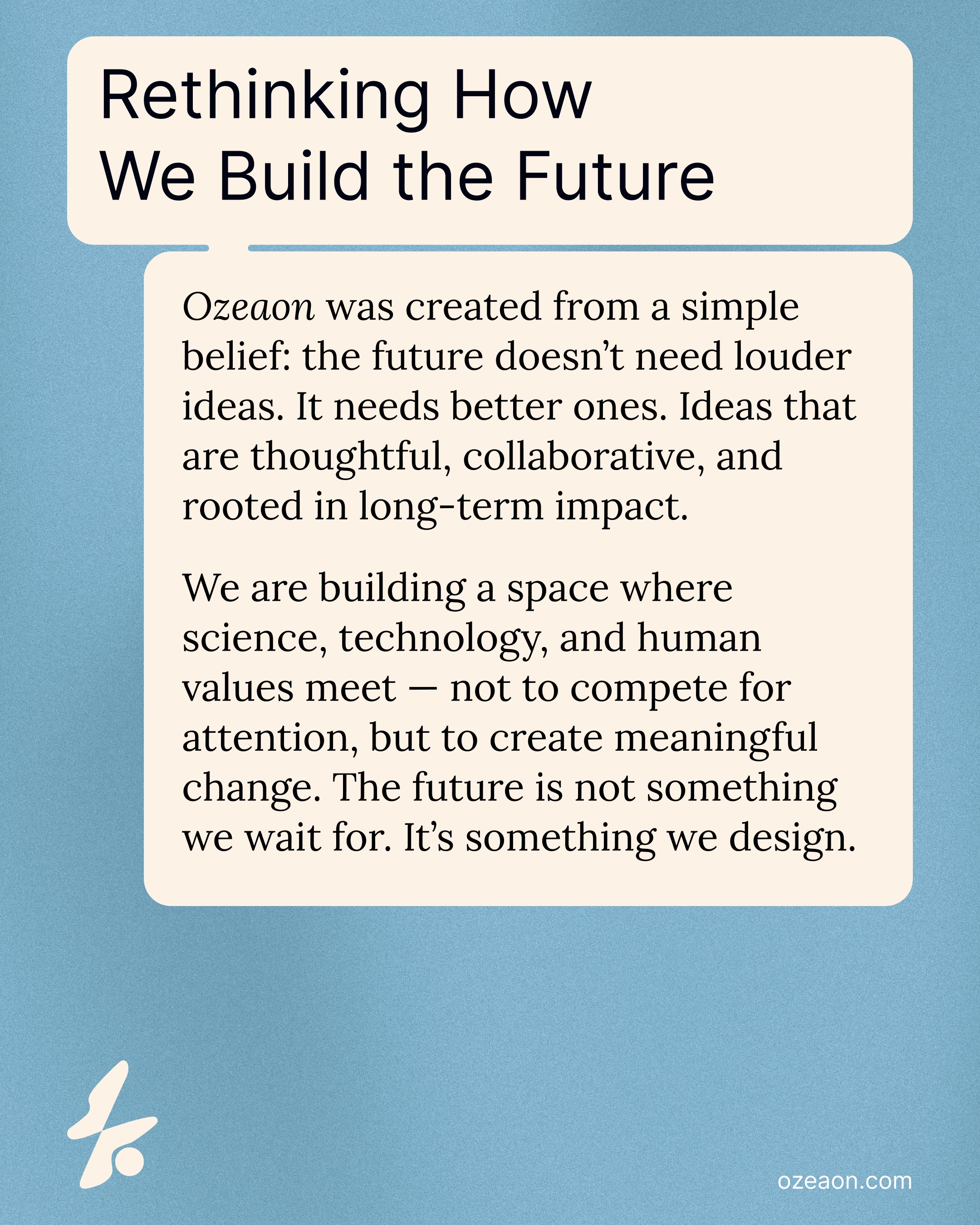 Rethinking How We Build the Future

Ozeaon was created from a simple belief: the future doesn’t need louder ideas. It needs better ones. Ideas that are thoughtful, collaborative, and rooted in long-term impact.

We are building a space where science, technology, and human values meet — not to compete for attention, but to create meaningful change. The future is not something we wait for. It’s something we design.

ozeaon.com